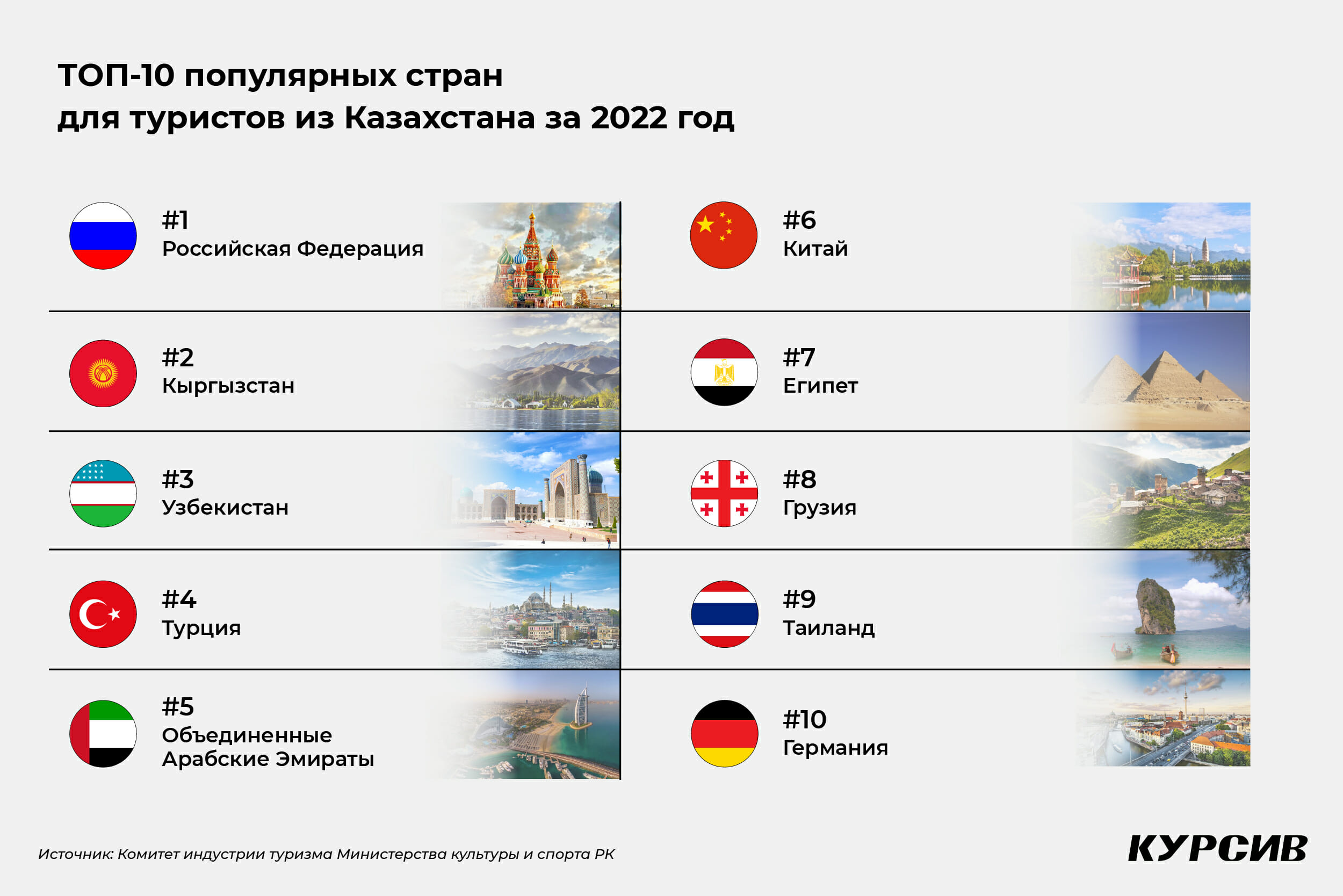 ТОП-10 популярных стран
для туристов из Казахстана за 2022 год

#1
Российская Федерация

#2
Кыргызстан

#3
Узбекистан

#4
Турция

#5
Объединенные Арабские Эмираты

#6
Китай

#7
Египет

#8
Грузия

#9
Таиланд

#10
Германия

Источник: Комитет индустрии туризма Министерства культуры и спорта РК

КУРСИВ